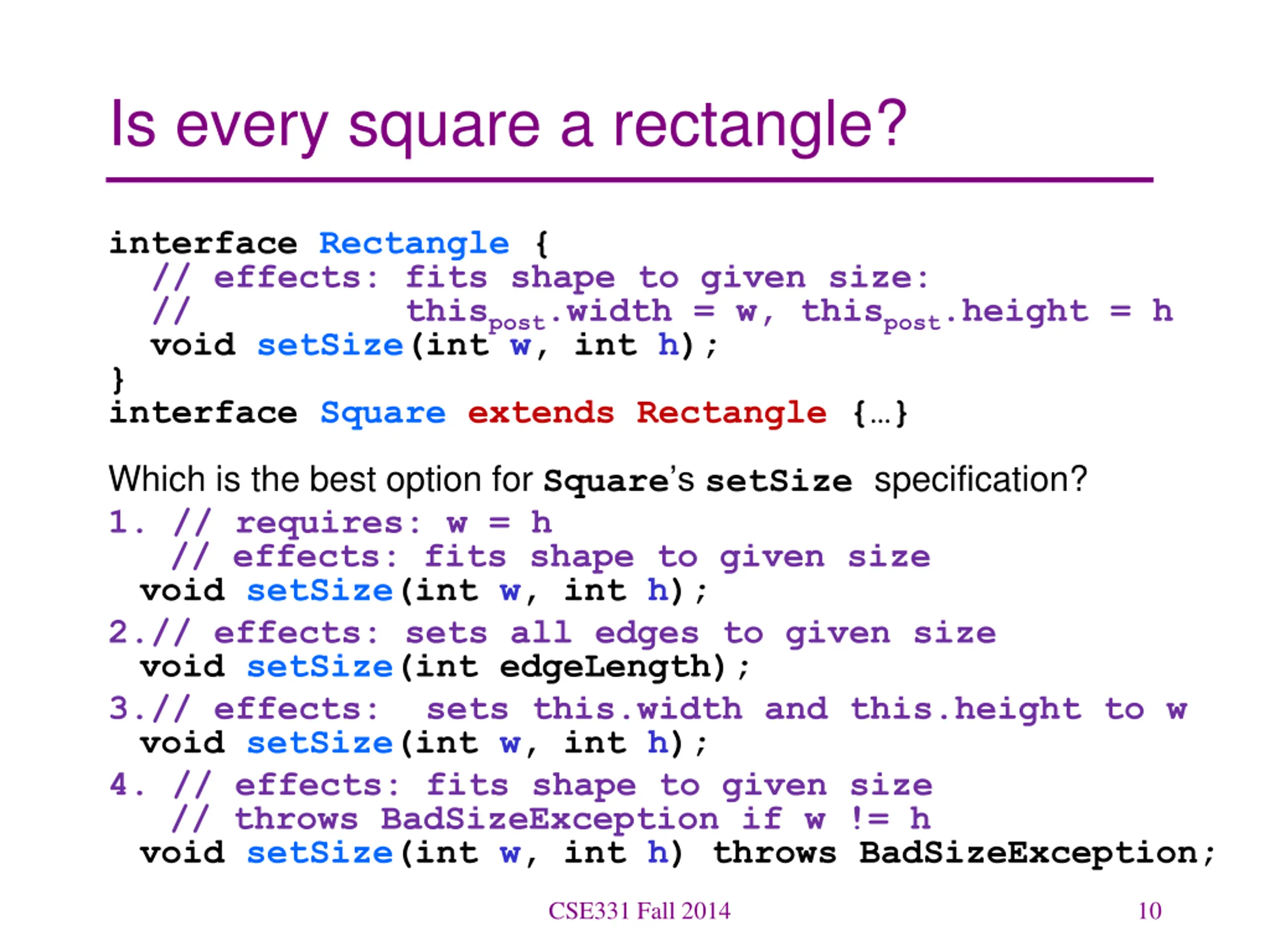 Is every square a rectangle?

interface Rectangle {
  // effects: fits shape to given size:
  //          this$_{post}$.width = w, this$_{post}$.height = h
  void setSize(int w, int h);
}
interface Square extends Rectangle {…}

Which is the best option for Square's setSize specification?

1. // requires: w = h
   // effects: fits shape to given size
  void setSize(int w, int h);

2.// effects: sets all edges to given size
  void setSize(int edgeLength);

3.// effects: sets this.width and this.height to w
  void setSize(int w, int h);

4. // effects: fits shape to given size
   // throws BadSizeException if w != h
  void setSize(int w, int h) throws BadSizeException;

CSE331 Fall 2014
10